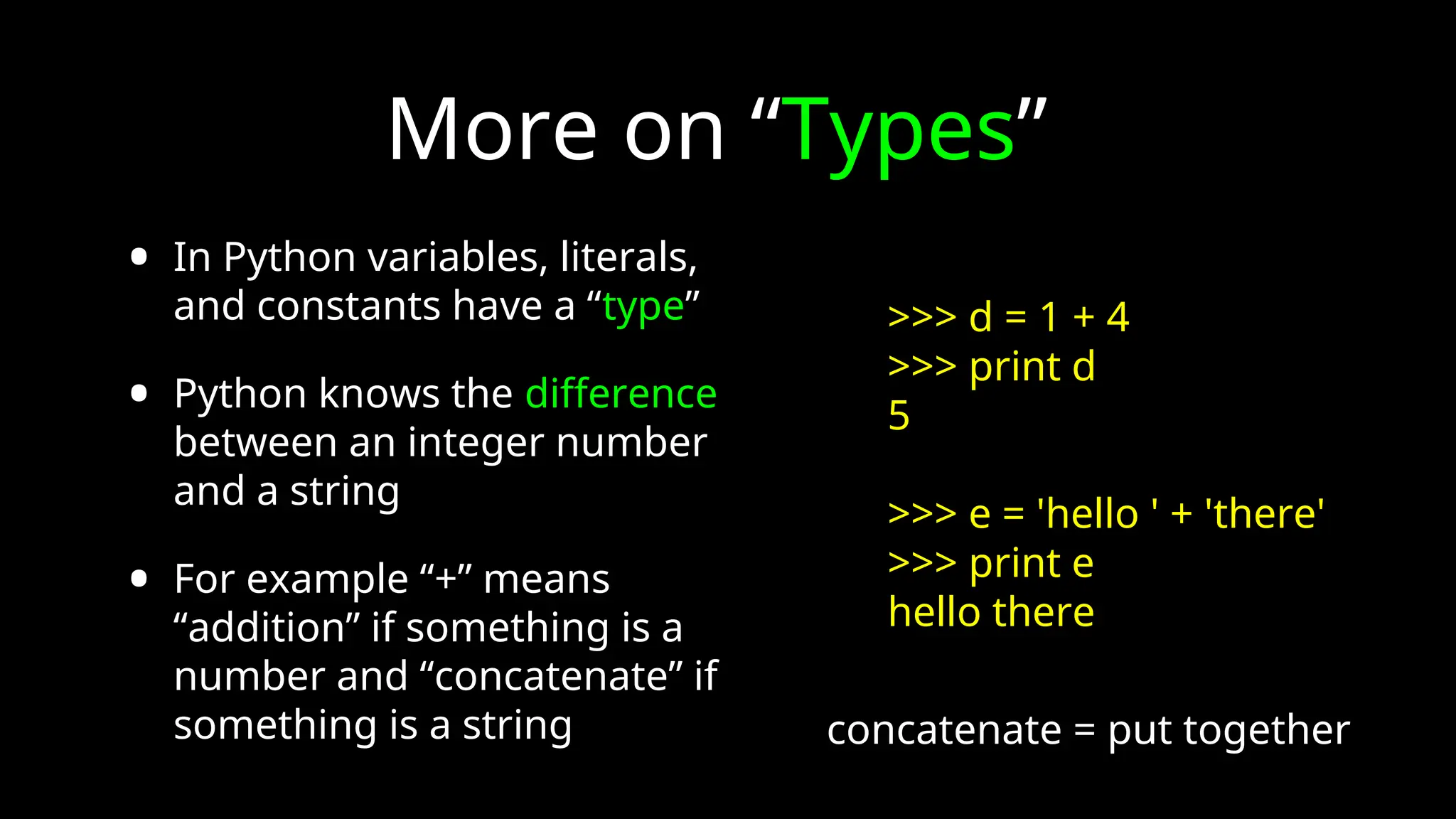 More on “Types”

• In Python variables, literals, and constants have a “type”

• Python knows the difference between an integer number and a string

• For example “+” means “addition” if something is a number and “concatenate” if something is a string

>>> d = 1 + 4
>>> print d
5

>>> e = 'hello ' + 'there'
>>> print e
hello there

concatenate = put together